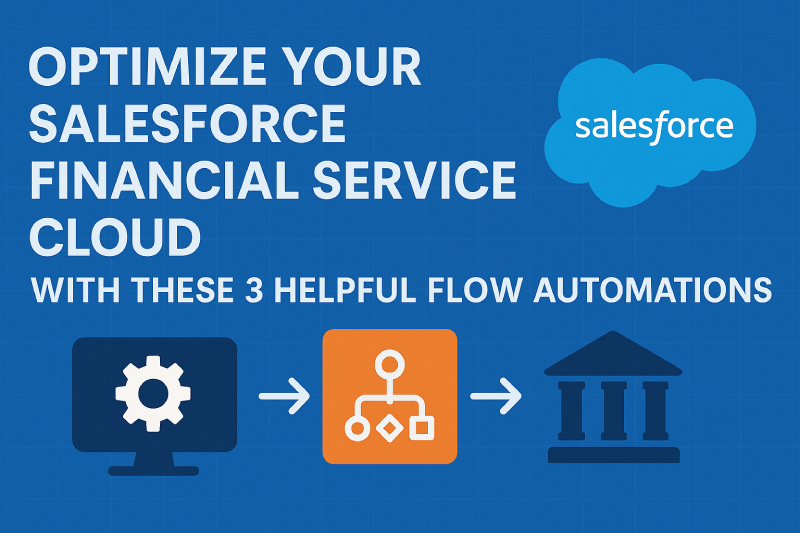 OPTIMIZE YOUR SALESFORCE FINANCIAL SERVICE CLOUD

salesforce

WITH THESE 3 HELPFUL FLOW AUTOMATIONS